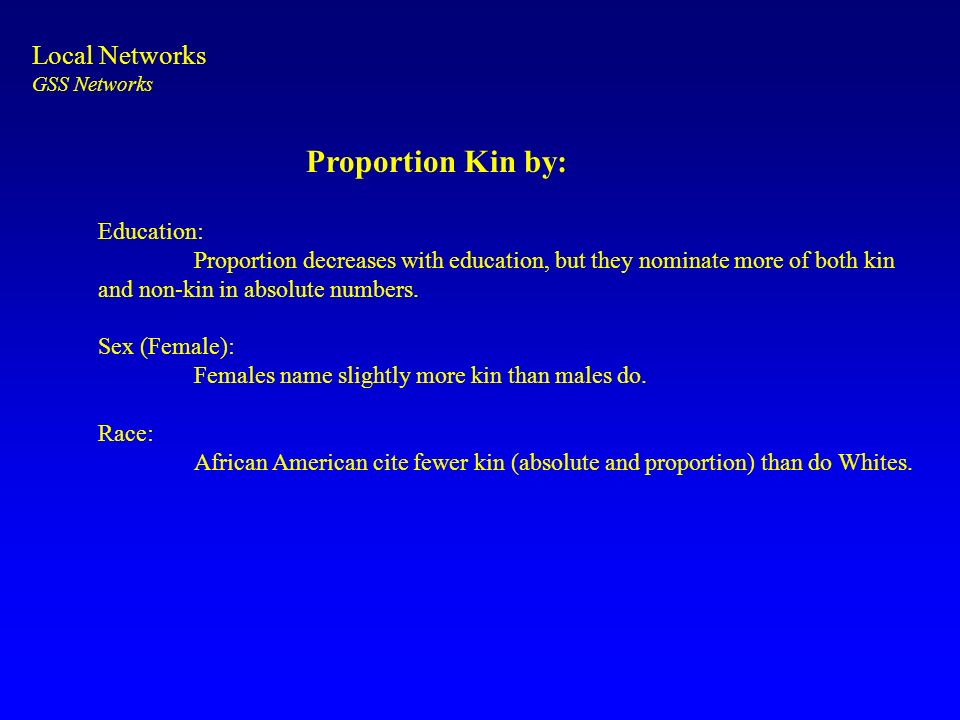 Local Networks
GSS Networks

Proportion Kin by:

Education:
Proportion decreases with education, but they nominate more of both kin and non-kin in absolute numbers.

Sex (Female):
Females name slightly more kin than males do.

Race:
African American cite fewer kin (absolute and proportion) than do Whites.